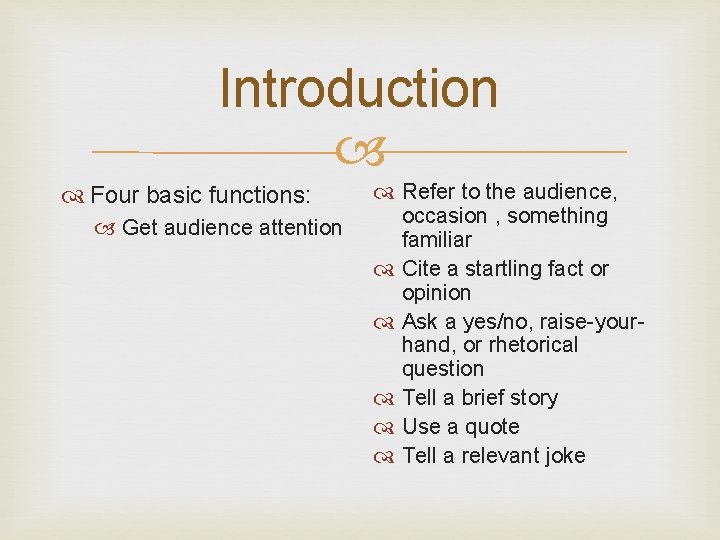 Introduction

Four basic functions:

Get audience attention

Refer to the audience, occasion , something familiar

Cite a startling fact or opinion

Ask a yes/no, raise-your-hand, or rhetorical question

Tell a brief story

Use a quote

Tell a relevant joke